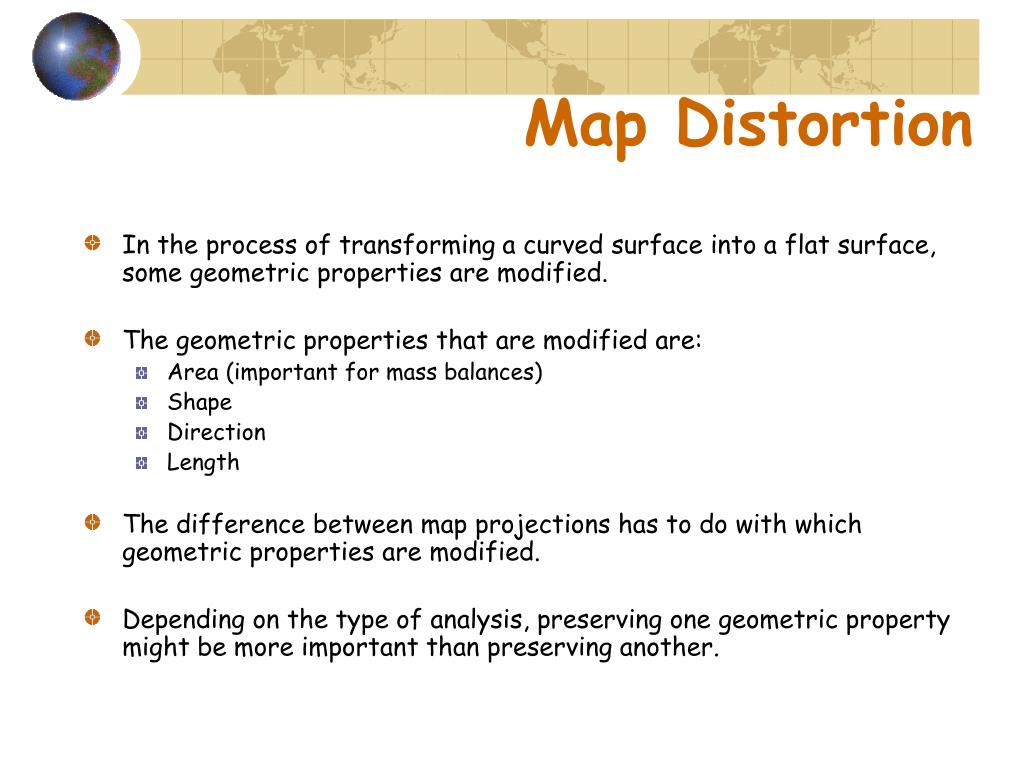 Map Distortion

In the process of transforming a curved surface into a flat surface, some geometric properties are modified.

The geometric properties that are modified are:
Area (important for mass balances)
Shape
Direction
Length

The difference between map projections has to do with which geometric properties are modified.

Depending on the type of analysis, preserving one geometric property might be more important than preserving another.